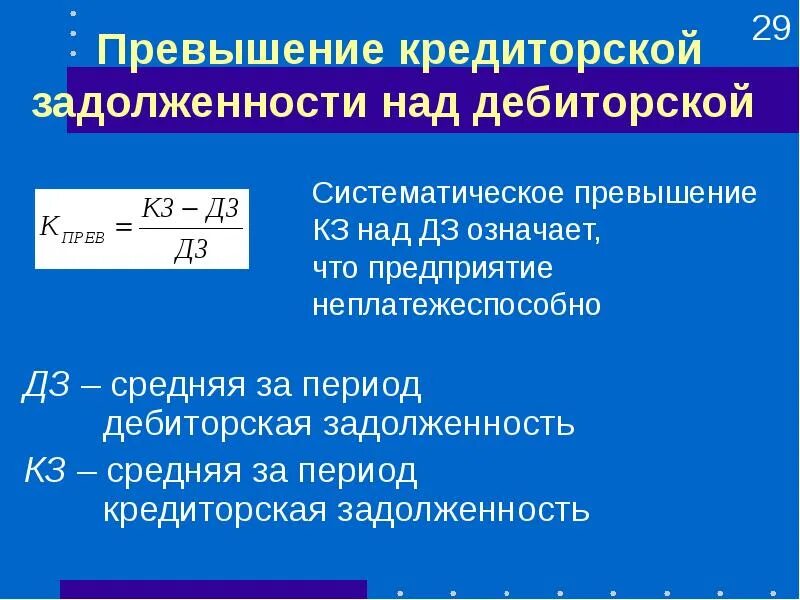 29

Превышение кредиторской задолженности над дебиторской

$K_{ПРЕВ} = \frac{КЗ - ДЗ}{ДЗ}$

Систематическое превышение КЗ над ДЗ означает, что предприятие неплатежеспособно

ДЗ – средняя за период дебиторская задолженность

КЗ – средняя за период кредиторская задолженность